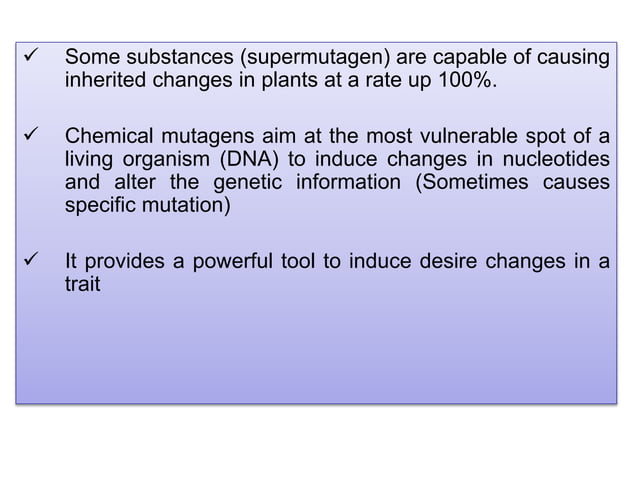 ✓ Some substances (supermutagen) are capable of causing inherited changes in plants at a rate up 100%.

✓ Chemical mutagens aim at the most vulnerable spot of a living organism (DNA) to induce changes in nucleotides and alter the genetic information (Sometimes causes specific mutation)

✓ It provides a powerful tool to induce desire changes in a trait